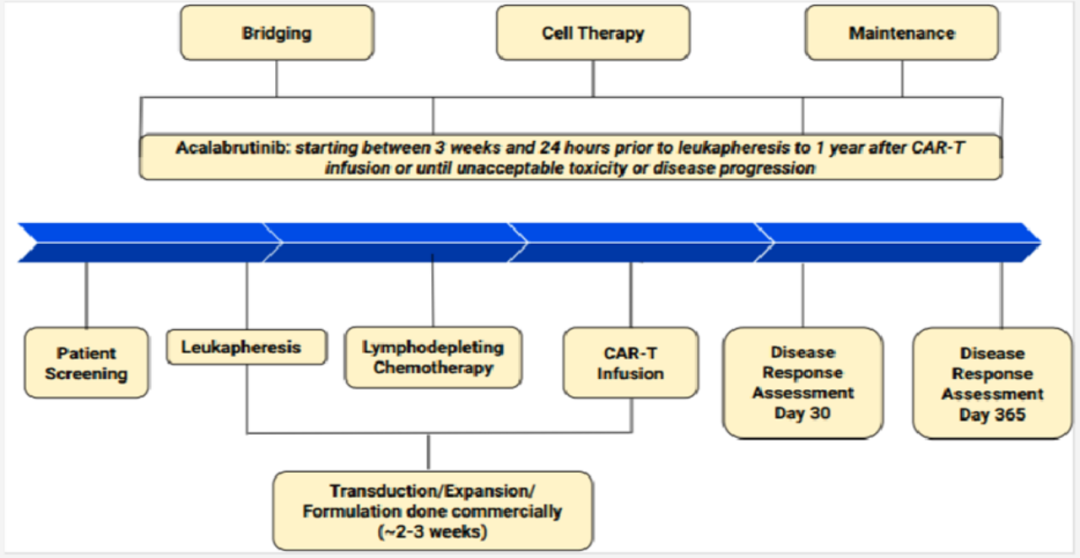 Bridging

Cell Therapy

Maintenance

Acalabrutinib: starting between 3 weeks and 24 hours prior to leukapheresis to 1 year after CAR-T infusion or until unacceptable toxicity or disease progression

Patient Screening

Leukapheresis

Lymphodepleting Chemotherapy

CAR-T Infusion

Disease Response Assessment Day 30

Disease Response Assessment Day 365

Transduction/Expansion/ Formulation done commercially (~2-3 weeks)